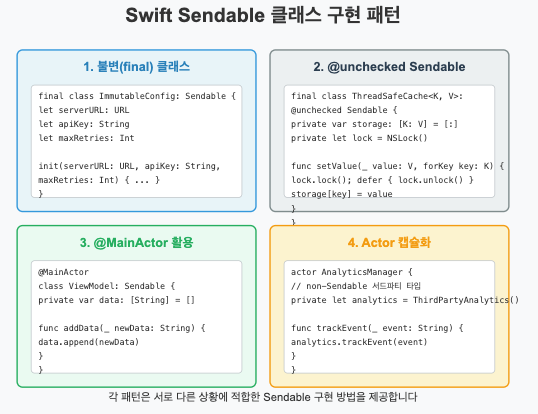 Swift Sendable 클래스 구현 패턴

1. 불변(final) 클래스

final class ImmutableConfig: Sendable {
let serverURL: URL
let apiKey: String
let maxRetries: Int

init(serverURL: URL, apiKey: String,
maxRetries: Int) { ... }
}

2. @unchecked Sendable

final class ThreadSafeCache<K, V>:
@unchecked Sendable {
private var storage: [K: V] = [:]
private let lock = NSLock()

func setValue(_ value: V, forKey key: K) {
lock.lock(); defer { lock.unlock() }
storage[key] = value
}
}

3. @MainActor 활용

@MainActor
class ViewModel: Sendable {
private var data: [String] = []

func addData(_ newData: String) {
data.append(newData)
}
}

4. Actor 캡슐화

actor AnalyticsManager {
// non-Sendable 서드파티 타입
private let analytics = ThirdPartyAnalytics()

func trackEvent(_ event: String) {
analytics.trackEvent(event)
}
}

각 패턴은 서로 다른 상황에 적합한 Sendable 구현 방법을 제공합니다